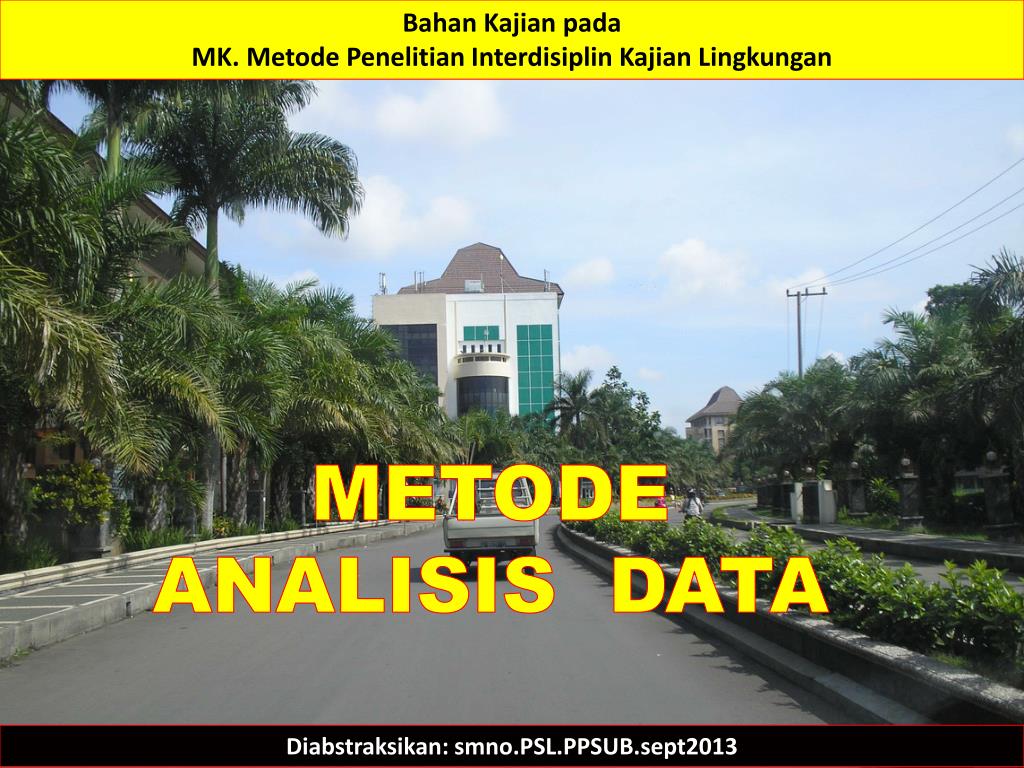 Bahan Kajian pada
MK. Metode Penelitian Interdisiplin Kajian Lingkungan

METODE
ANALISIS DATA

Diabstraksikan: smno.PSL.PPSUB.sept2013